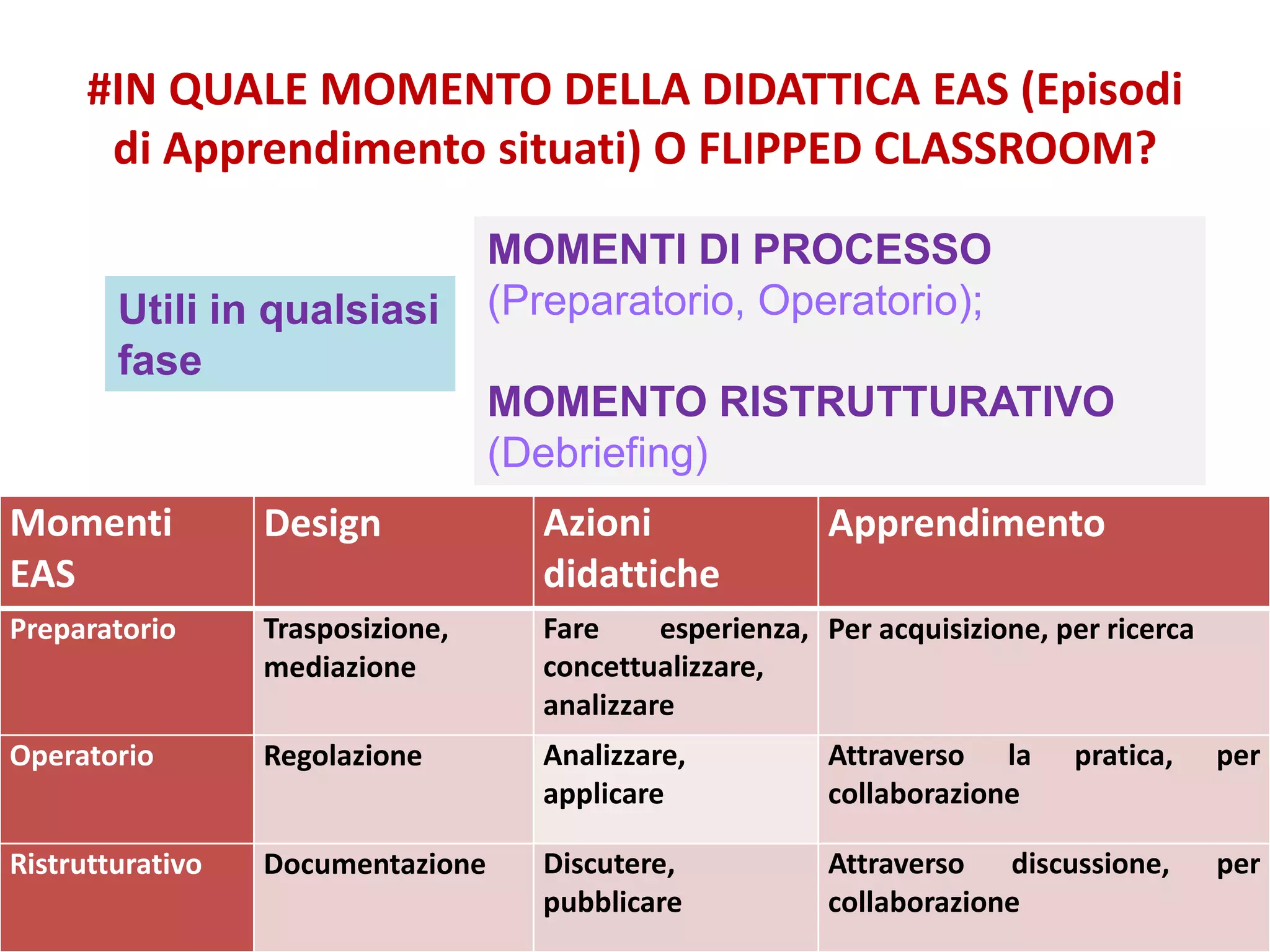 #IN QUALE MOMENTO DELLA DIDATTICA EAS (Episodi di Apprendimento situati) O FLIPPED CLASSROOM?

Utili in qualsiasi fase

MOMENTI DI PROCESSO (Preparatorio, Operatorio);

MOMENTO RISTRUTTURATIVO (Debriefing)

| Momenti EAS | Design | Azioni didattiche | Apprendimento |
|---|---|---|---|
| Preparatorio | Trasposizione, mediazione | Fare esperienza, concettualizzare, analizzare | Per acquisizione, per ricerca |
| Operatorio | Regolazione | Analizzare, applicare | Attraverso la pratica, per collaborazione |
| Ristrutturativo | Documentazione | Discutere, pubblicare | Attraverso discussione, per collaborazione |